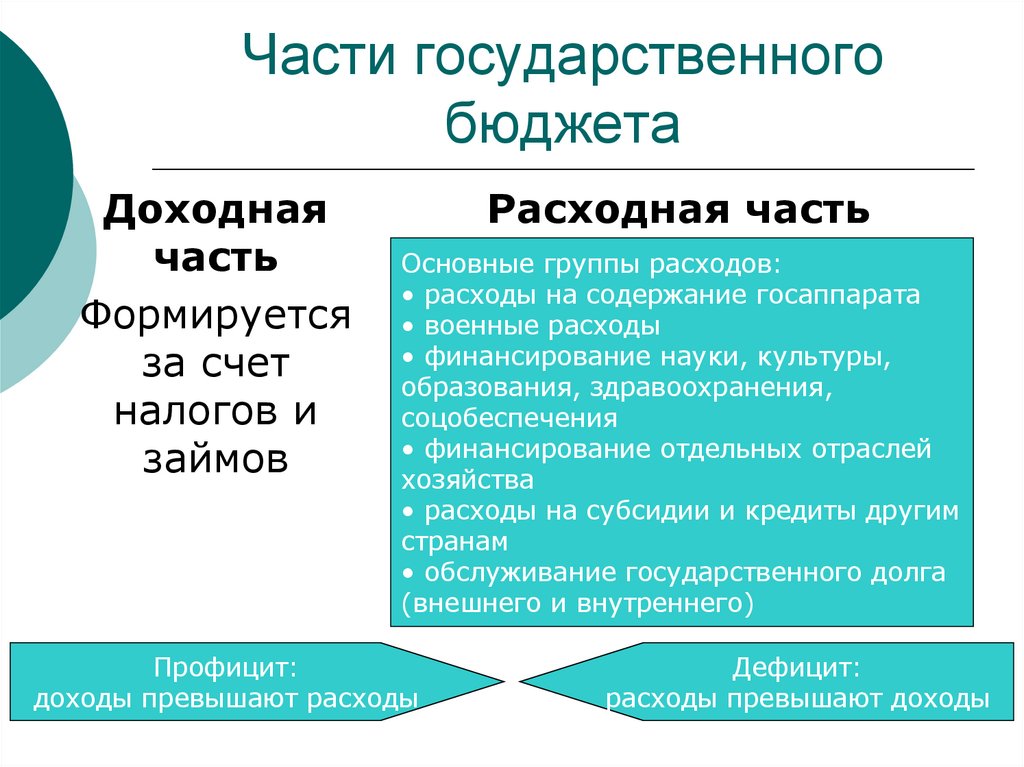 Части государственного бюджета

Доходная часть

Формируется за счет налогов и займов

Расходная часть

Основные группы расходов:
• расходы на содержание госаппарата
• военные расходы
• финансирование науки, культуры, образования, здравоохранения, соцобеспечения
• финансирование отдельных отраслей хозяйства
• расходы на субсидии и кредиты другим странам
• обслуживание государственного долга (внешнего и внутреннего)

Профицит:
доходы превышают расходы

Дефицит:
расходы превышают доходы